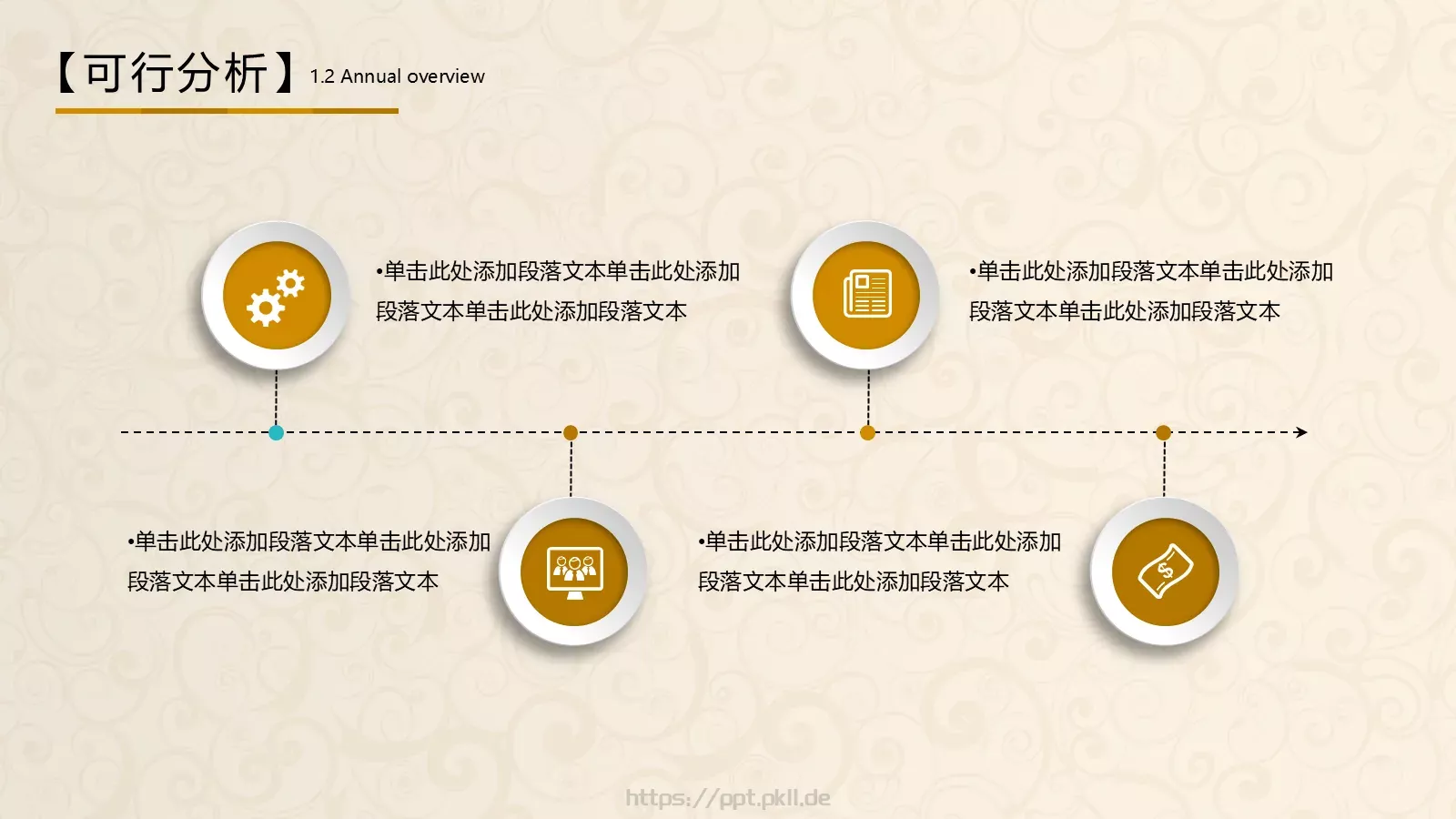 【可行分析】 1.2 Annual overview

•单击此处添加段落文本单击此处添加段落文本单击此处添加段落文本

•单击此处添加段落文本单击此处添加段落文本单击此处添加段落文本

•单击此处添加段落文本单击此处添加段落文本单击此处添加段落文本

•单击此处添加段落文本单击此处添加段落文本单击此处添加段落文本

https://ppt.pkll.de